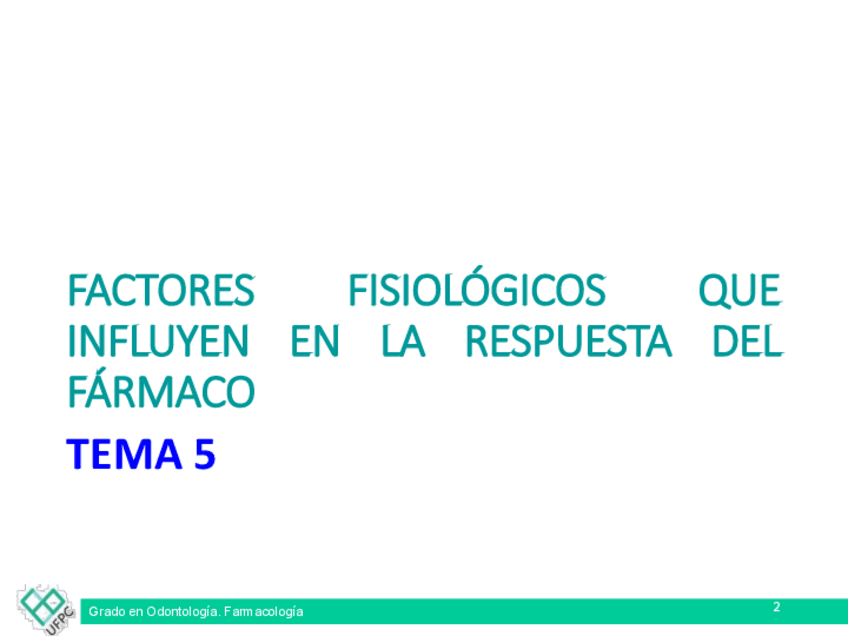 FACTORES FISIOLÓGICOS QUE INFLUYEN EN LA RESPUESTA DEL FÁRMACO

TEMA 5

UFPC

Grado en Odontología. Farmacología

2